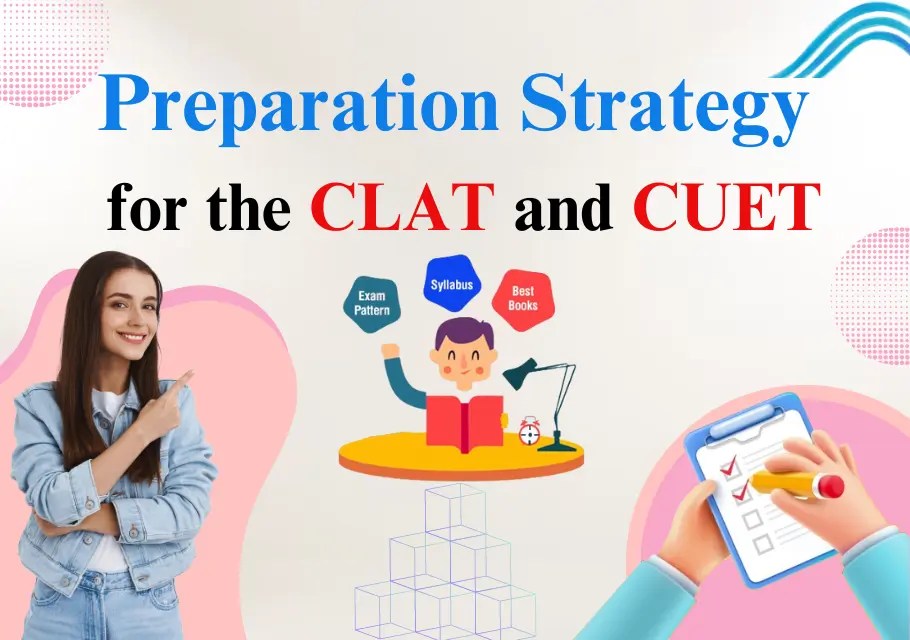 Preparation Strategy
for the CLAT and CUET

Exam Pattern

Syllabus

Best Books